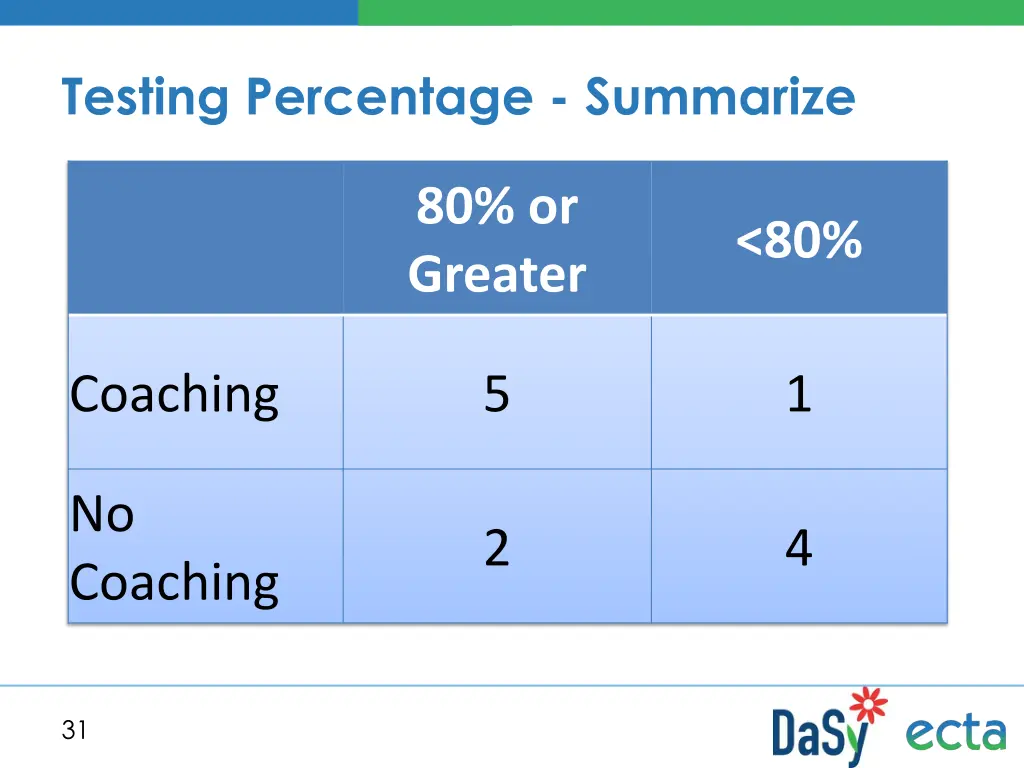 Testing Percentage - Summarize

| | 80% or Greater | <80% |
|---|---|---|
| Coaching | 5 | 1 |
| No Coaching | 2 | 4 |

31

DaSy ecta